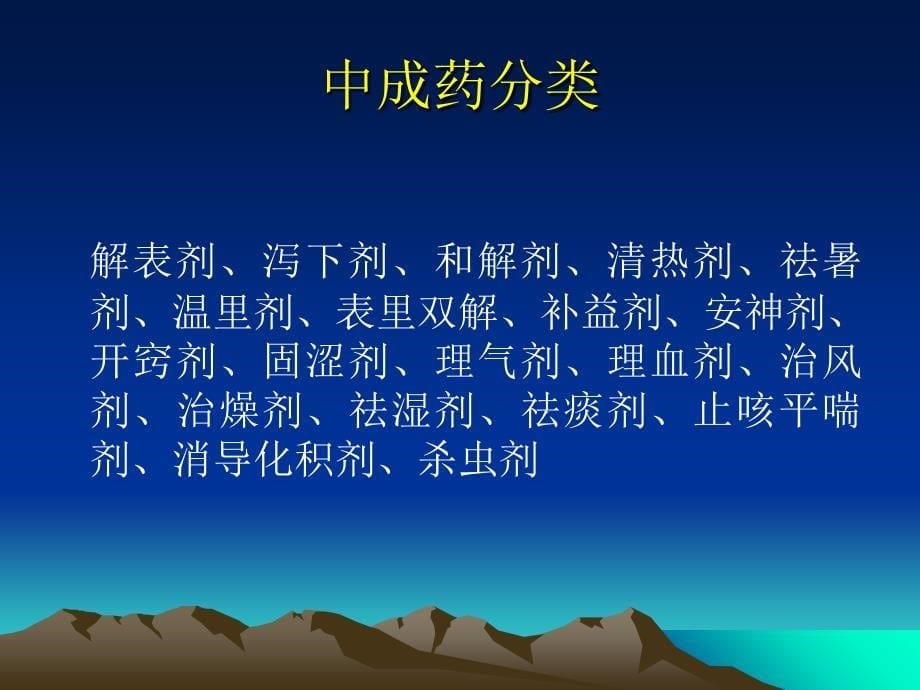 中成药分类

解表剂、泻下剂、和解剂、清热剂、祛暑剂、温里剂、表里双解、补益剂、安神剂、开窍剂、固涩剂、理气剂、理血剂、治风剂、治燥剂、祛湿剂、祛痰剂、止咳平喘剂、消导化积剂、杀虫剂